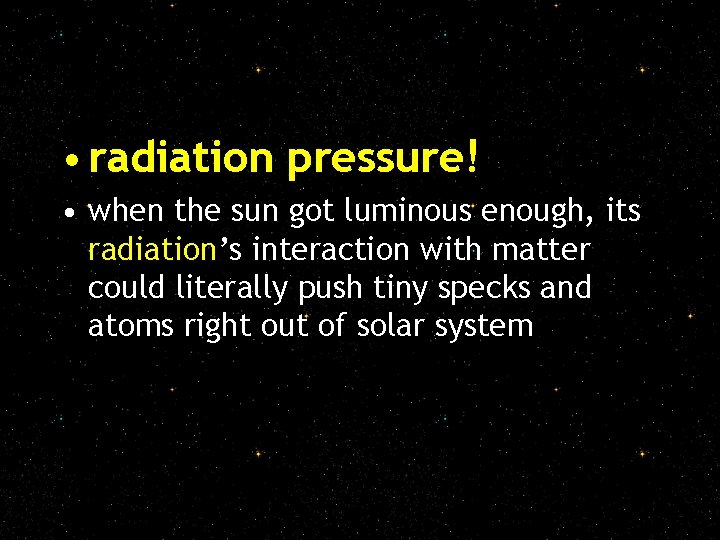 • radiation pressure!

• when the sun got luminous enough, its radiation’s interaction with matter could literally push tiny specks and atoms right out of solar system